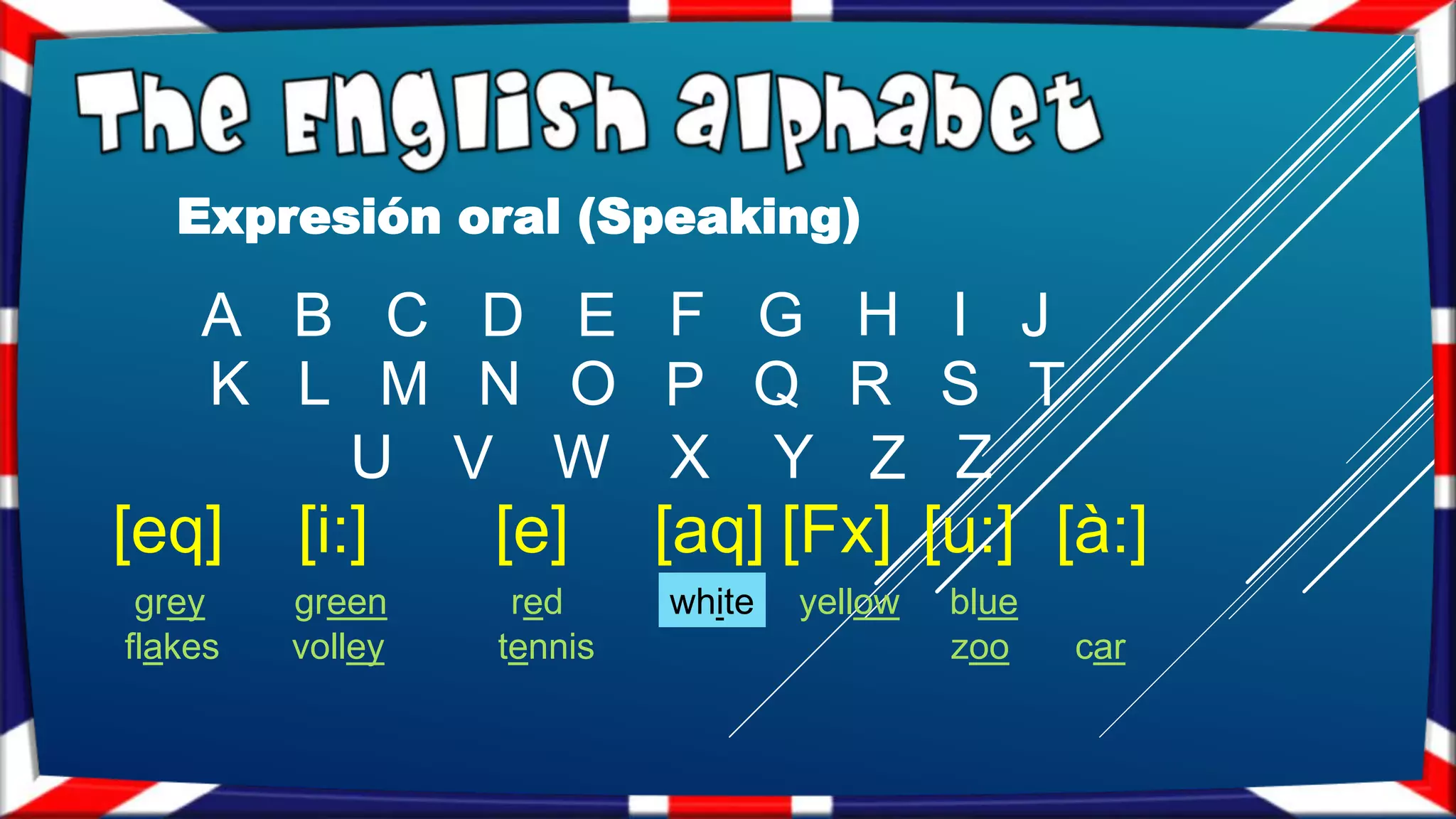 The English alphabet

Expresión oral (Speaking)

A B C D E F G H I J
K L M N O P Q R S T
U V W X Y Z Z

[eq] [i:] [e] [aq] [Fx] [u:] [à:]

grey green red white yellow blue
flakes volley tennis zoo car